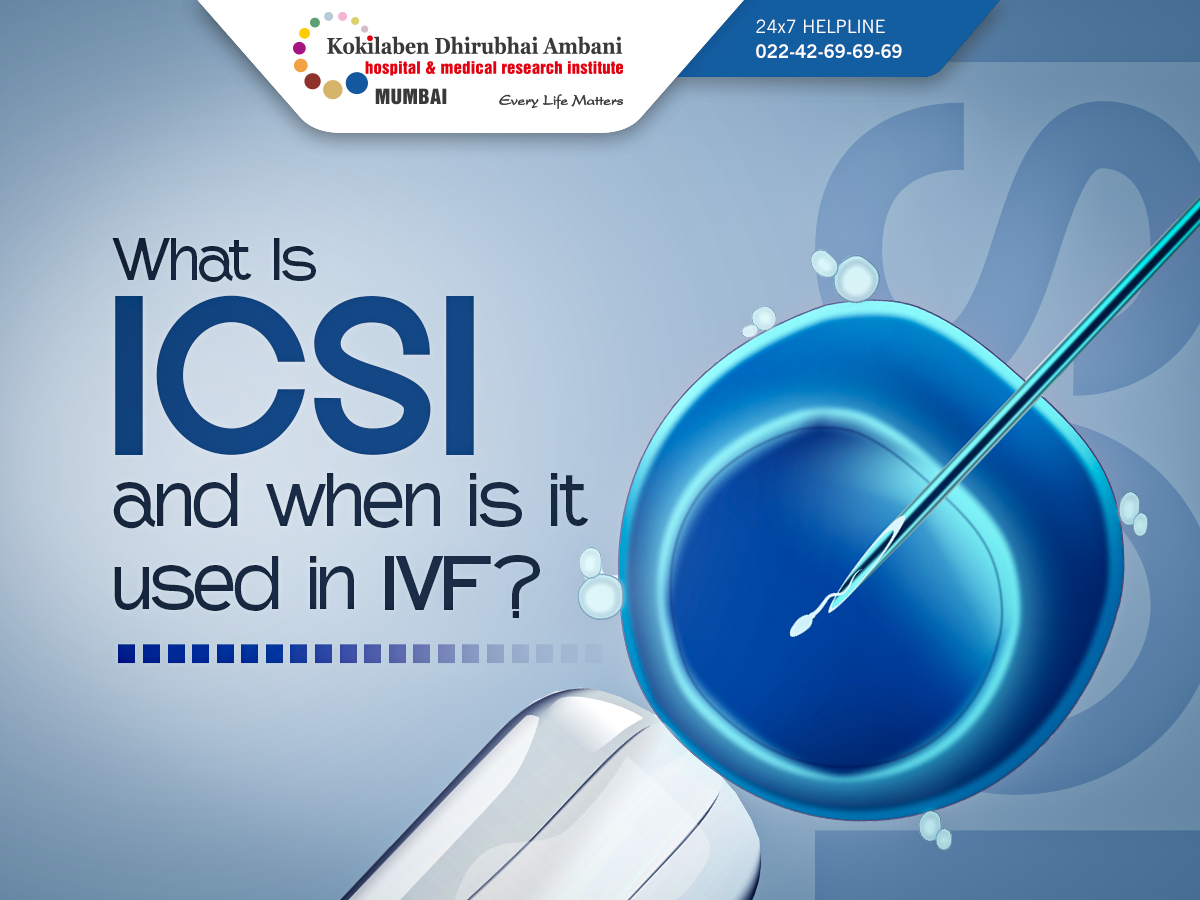 Kokilaben Dhirubhai Ambani
hospital & medical research institute
MUMBAI
Every Life Matters

24x7 HELPLINE
022-42-69-69-69

What Is
ICSI
and when is it
used in IVF?